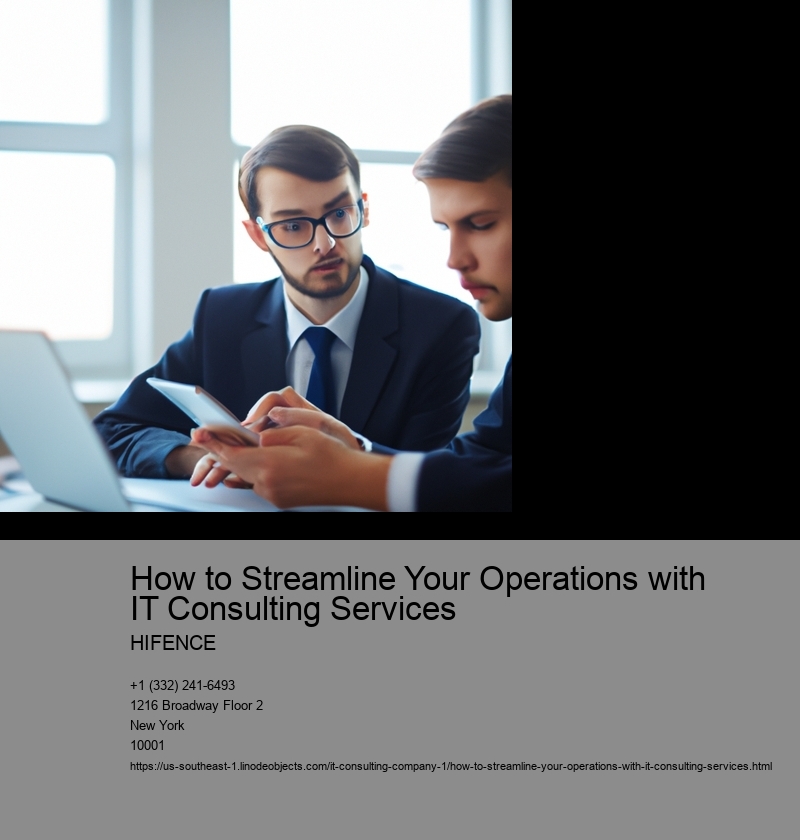 How to Streamline Your Operations with IT Consulting Services

HIFENCE

+1 (332) 241-6493
1216 Broadway Floor 2
New York
10001
https://us-southeast-1.linodeobjects.com/it-consulting-company-1/how-to-streamline-your-operations-with-it-consulting-services.html